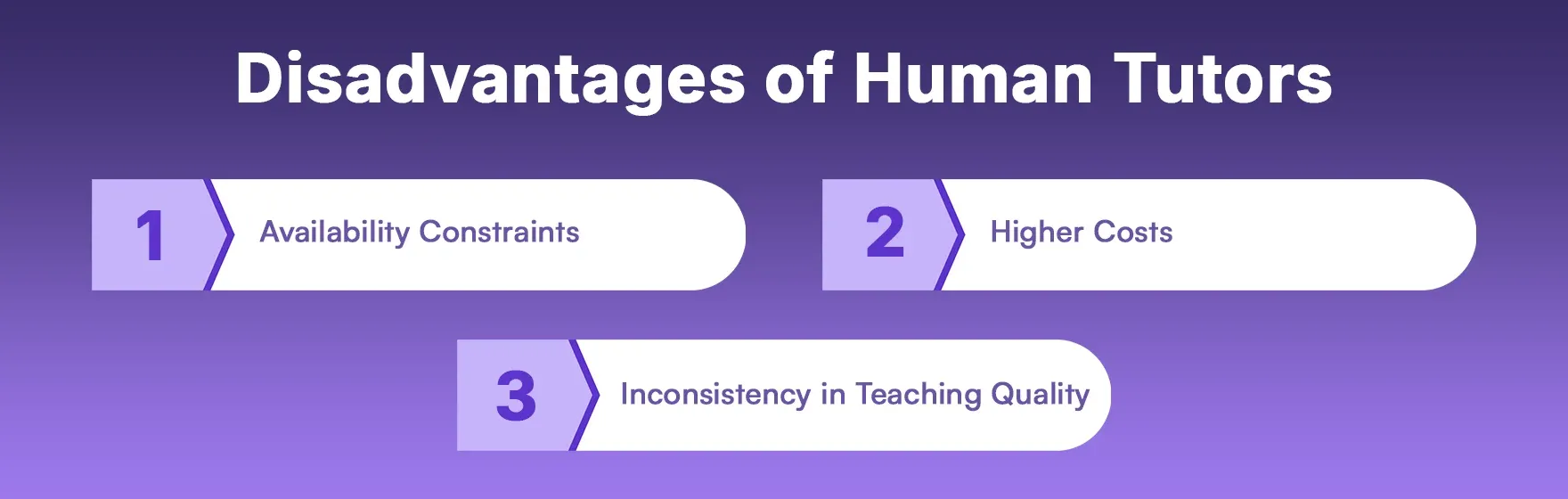 Disadvantages of Human Tutors

1 Availability Constraints

2 Higher Costs

3 Inconsistency in Teaching Quality